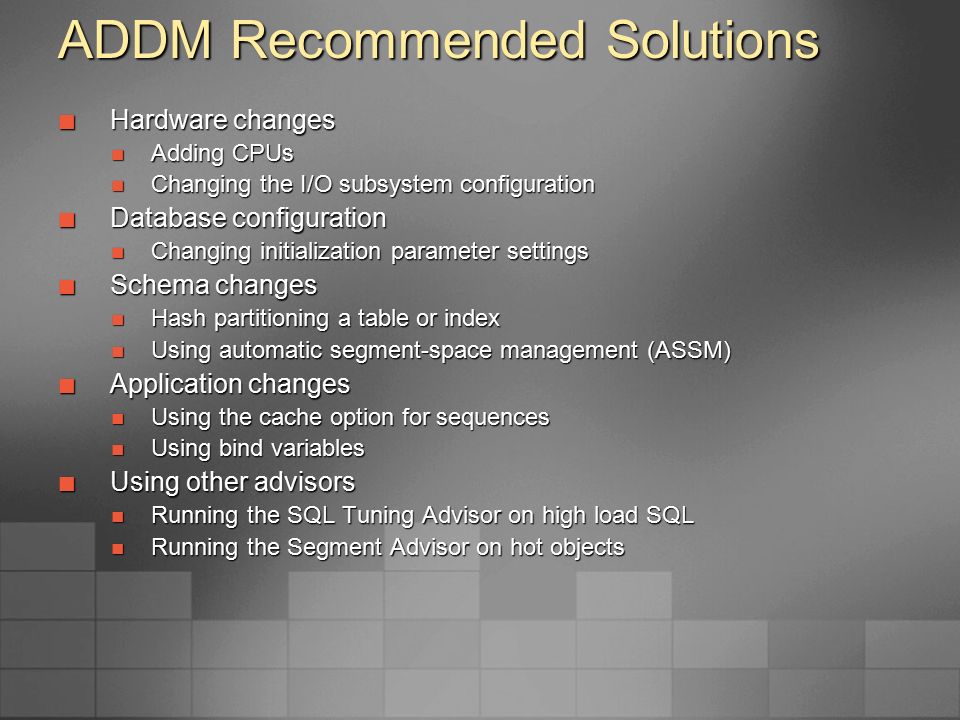 ADDM Recommended Solutions

- Hardware changes
  - Adding CPUs
  - Changing the I/O subsystem configuration
- Database configuration
  - Changing initialization parameter settings
- Schema changes
  - Hash partitioning a table or index
  - Using automatic segment-space management (ASSM)
- Application changes
  - Using the cache option for sequences
  - Using bind variables
- Using other advisors
  - Running the SQL Tuning Advisor on high load SQL
  - Running the Segment Advisor on hot objects